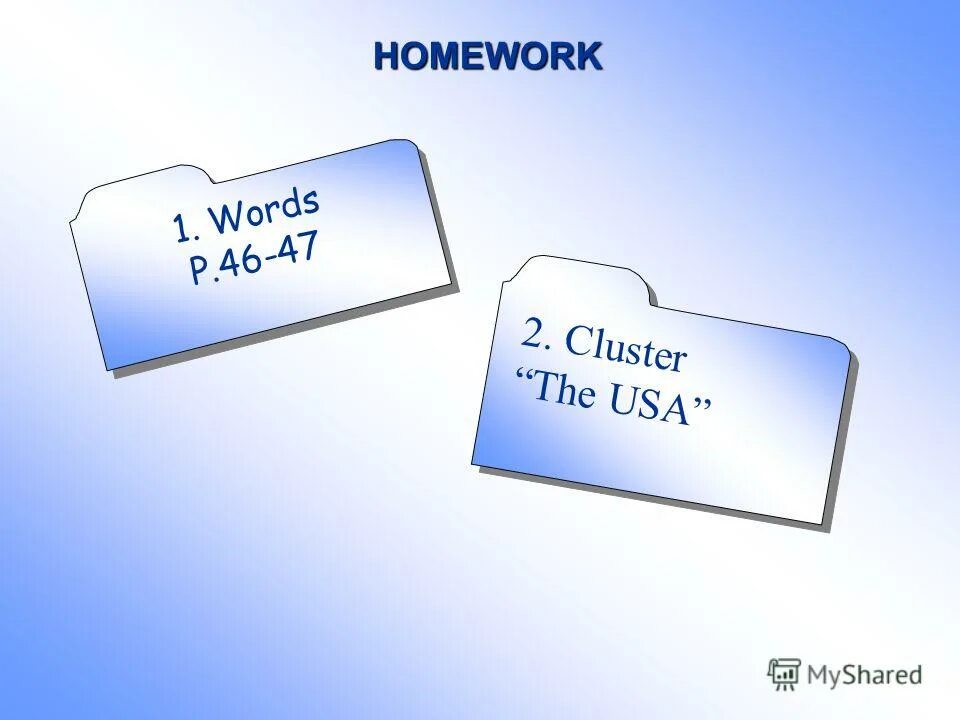 HOMEWORK

1. Words
P.46-47

2. Cluster
“The USA”

MyShared